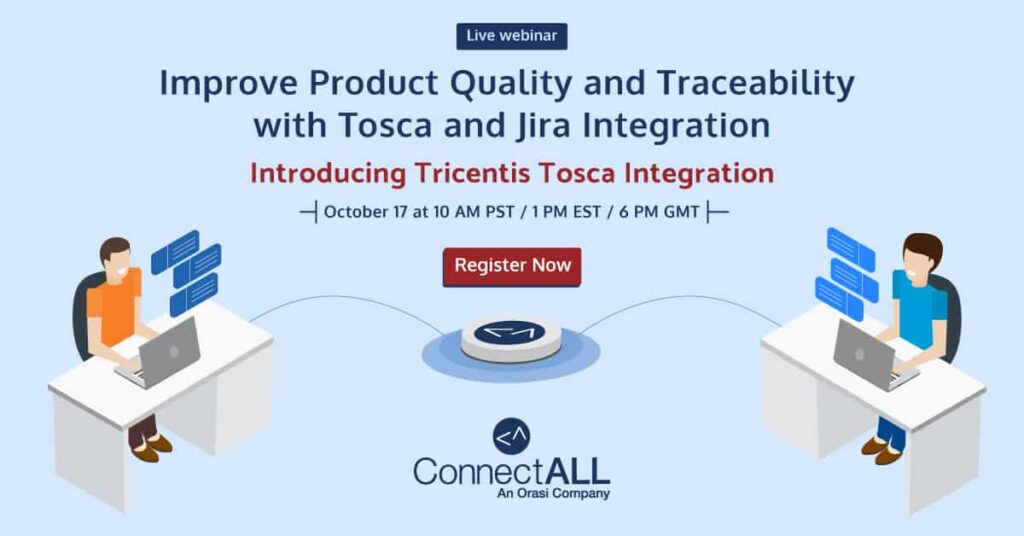 Live webinar

Improve Product Quality and Traceability with Tosca and Jira Integration

Introducing Tricentis Tosca Integration

October 17 at 10 AM PST / 1 PM EST / 6 PM GMT

Register Now

ConnectALL
An Orasi Company